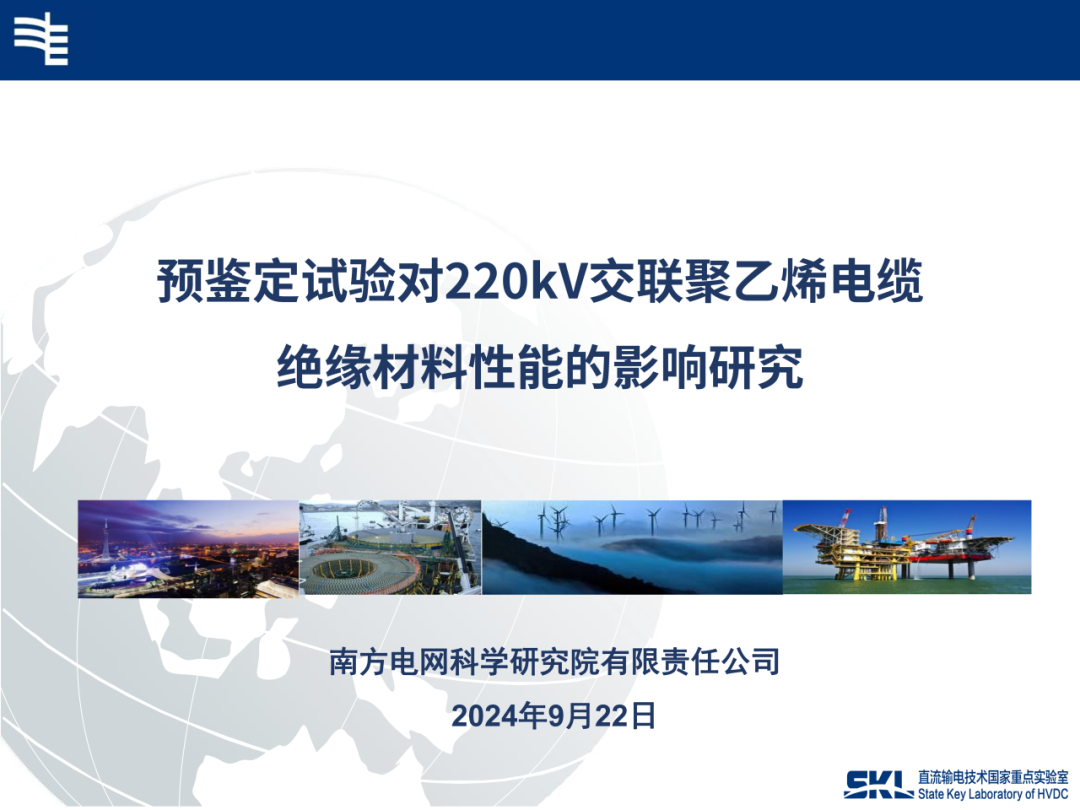 预鉴定试验对220kV交联聚乙烯电缆绝缘材料性能的影响研究

南方电网科学研究院有限责任公司

2024年9月22日

SKL 直流输电技术国家重点实验室
State Key Laboratory of HVDC